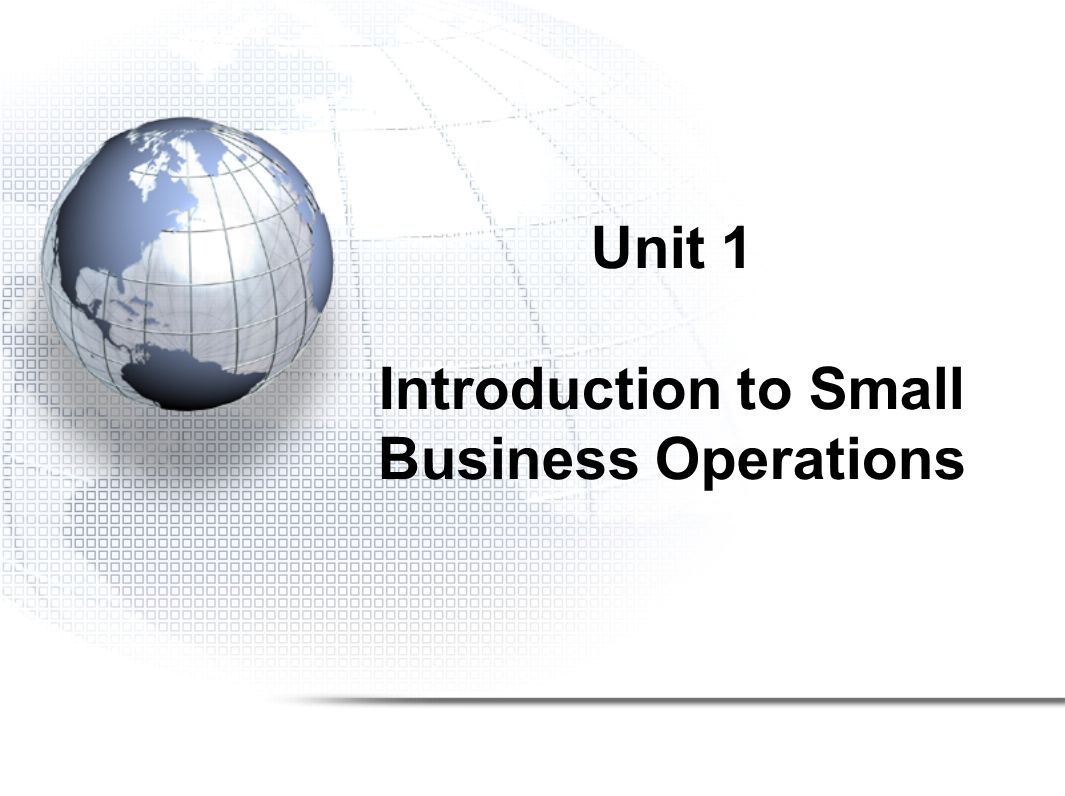 Unit 1

Introduction to Small Business Operations